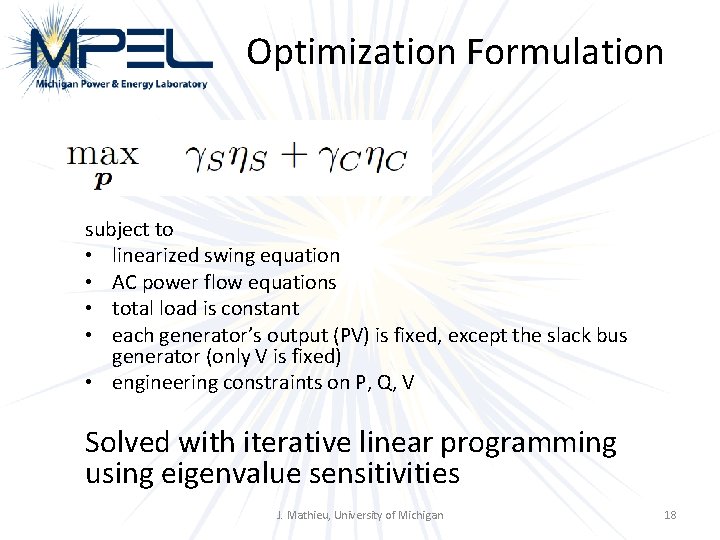 MPEL
Michigan Power & Energy Laboratory

Optimization Formulation

$\max_{\boldsymbol{p}} \quad \gamma_S \eta_S + \gamma_C \eta_C$

subject to
• linearized swing equation
• AC power flow equations
• total load is constant
• each generator's output (PV) is fixed, except the slack bus generator (only V is fixed)
• engineering constraints on P, Q, V

Solved with iterative linear programming using eigenvalue sensitivities

J. Mathieu, University of Michigan

18